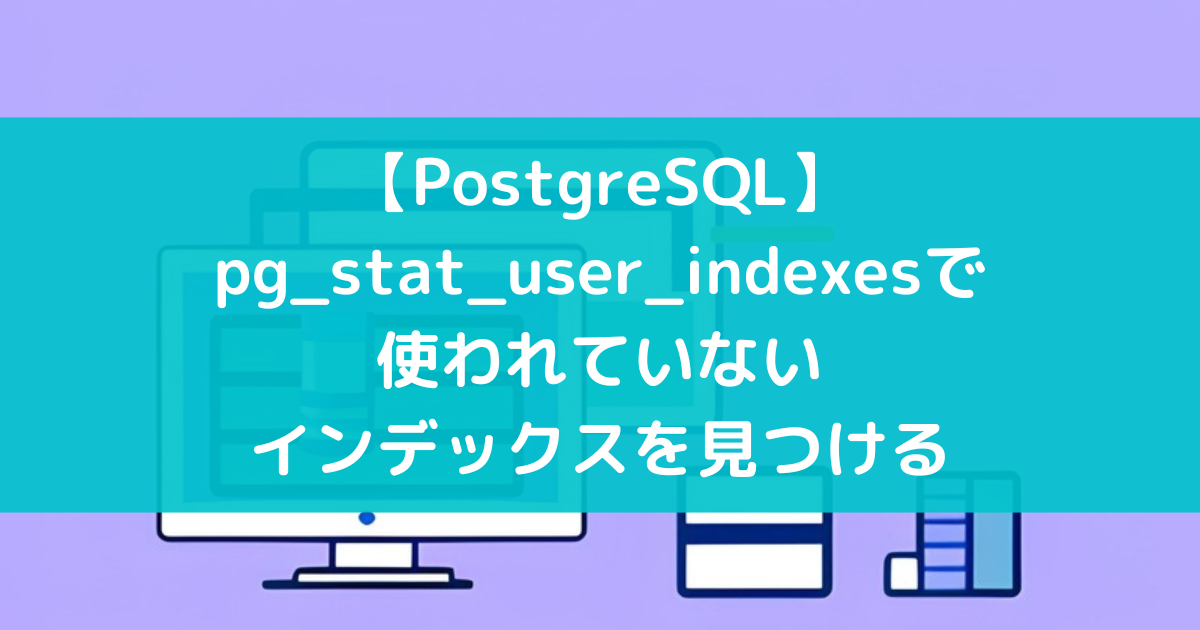 【PostgreSQL】
pg_stat_user_indexesで
使われていない
インデックスを見つける